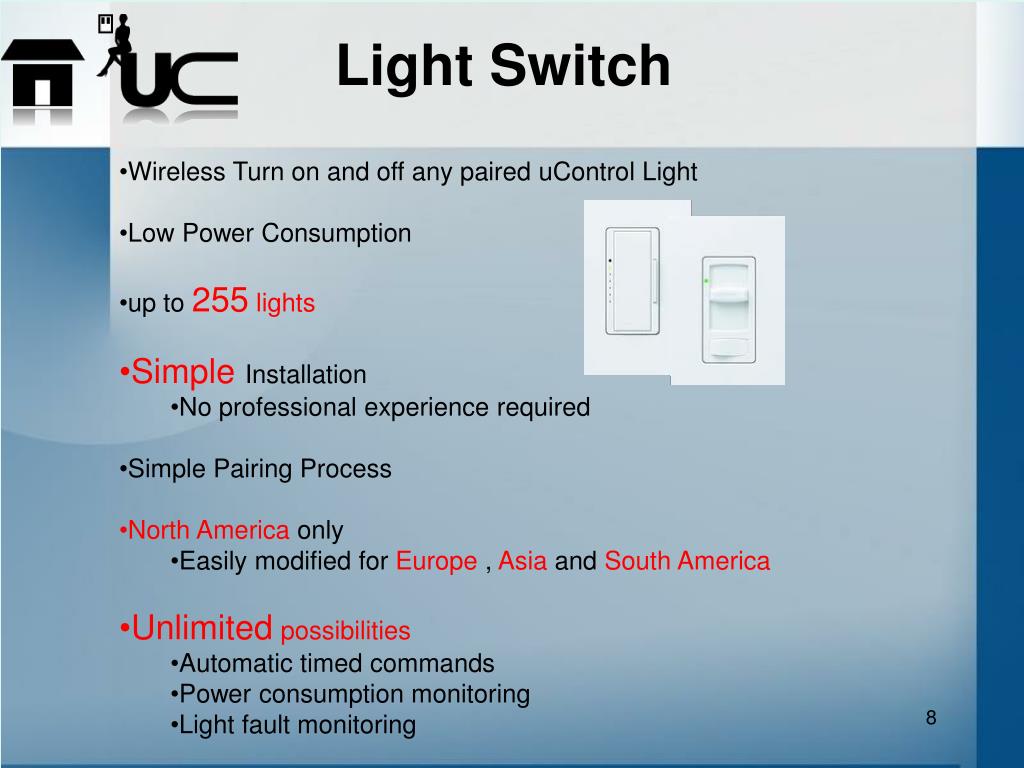 UC

Light Switch

•Wireless Turn on and off any paired uControl Light

•Low Power Consumption

•up to 255 lights

•Simple Installation
•No professional experience required

•Simple Pairing Process

•North America only
•Easily modified for Europe , Asia and South America

•Unlimited possibilities
•Automatic timed commands
•Power consumption monitoring
•Light fault monitoring

8